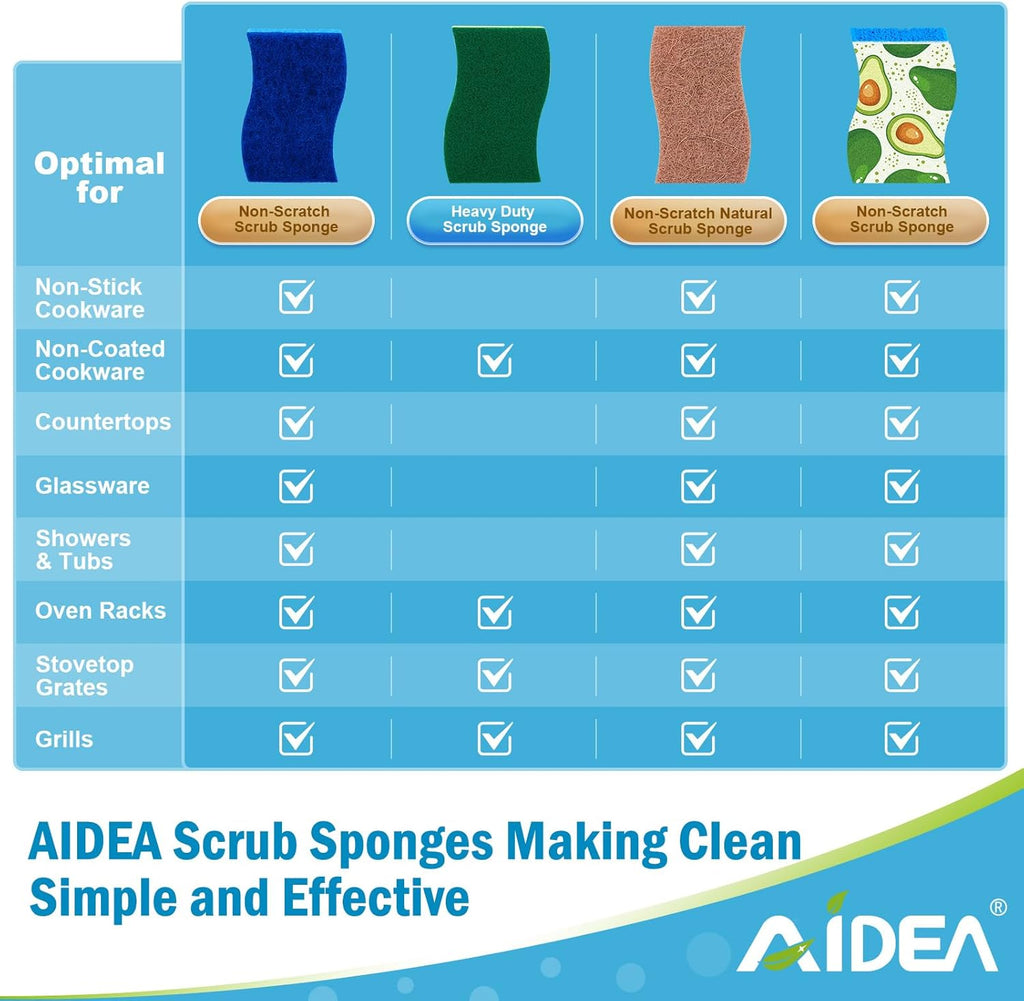 | Optimal for | Non-Scratch Scrub Sponge | Heavy Duty Scrub Sponge | Non-Scratch Natural Scrub Sponge | Non-Scratch Scrub Sponge |
|---|---|---|---|---|
| Non-Stick Cookware | ☑ | | ☑ | ☑ |
| Non-Coated Cookware | ☑ | ☑ | ☑ | ☑ |
| Countertops | ☑ | | ☑ | ☑ |
| Glassware | ☑ | | ☑ | ☑ |
| Showers & Tubs | ☑ | | ☑ | ☑ |
| Oven Racks | ☑ | ☑ | ☑ | ☑ |
| Stovetop Grates | ☑ | ☑ | ☑ | ☑ |
| Grills | ☑ | ☑ | ☑ | ☑ |

AIDEA Scrub Sponges Making Clean Simple and Effective

AIDEA®